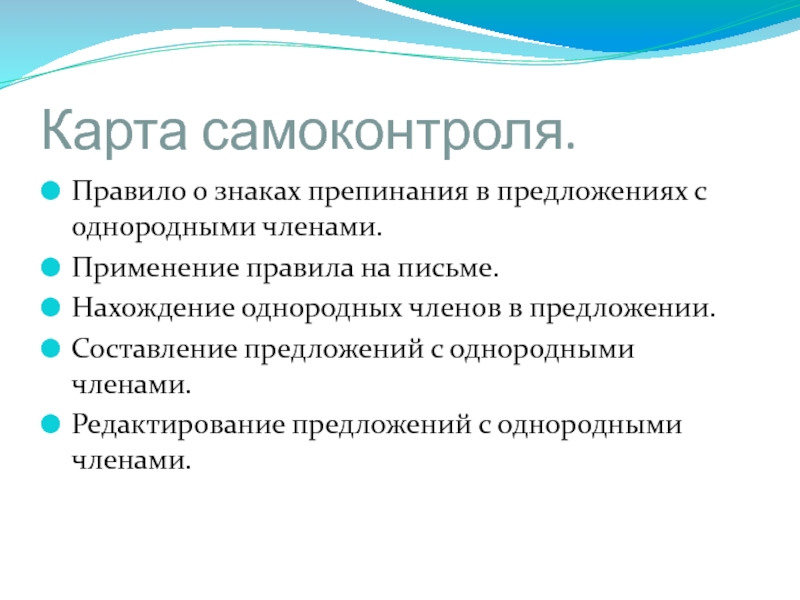 Карта самоконтроля.

Правило о знаках препинания в предложениях с однородными членами.

Применение правила на письме.

Нахождение однородных членов в предложении.

Составление предложений с однородными членами.

Редактирование предложений с однородными членами.